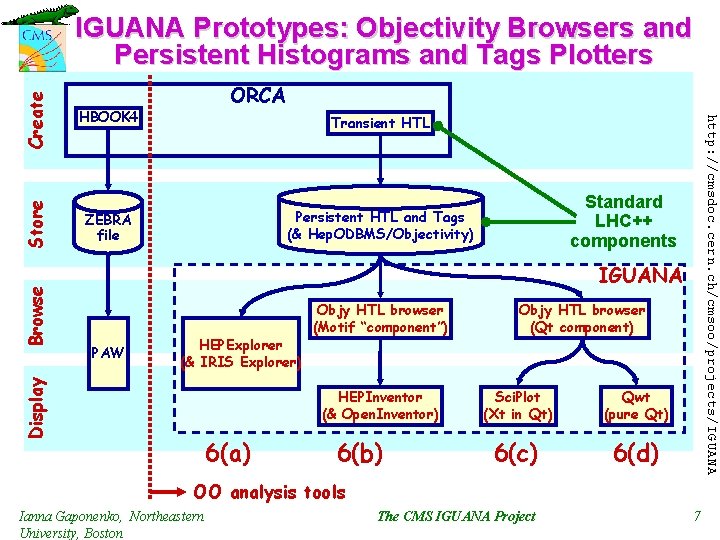 CMS

IGUANA Prototypes: Objectivity Browsers and Persistent Histograms and Tags Plotters

Create

Store

Browse

Display

ORCA

HBOOK4

Transient HTL

ZEBRA file

Persistent HTL and Tags (& HepODBMS/Objectivity)

Standard LHC++ components

IGUANA

PAW

HEPExplorer (& IRIS Explorer)

Objy HTL browser (Motif "component")

Objy HTL browser (Qt component)

HEPInventor (& OpenInventor)

SciPlot (Xt in Qt)

Qwt (pure Qt)

6(a)

6(b)

6(c)

6(d)

OO analysis tools

http://cmsdoc.cern.ch/cmsoo/projects/IGUANA

Ianna Gaponenko, Northeastern University, Boston

The CMS IGUANA Project

7